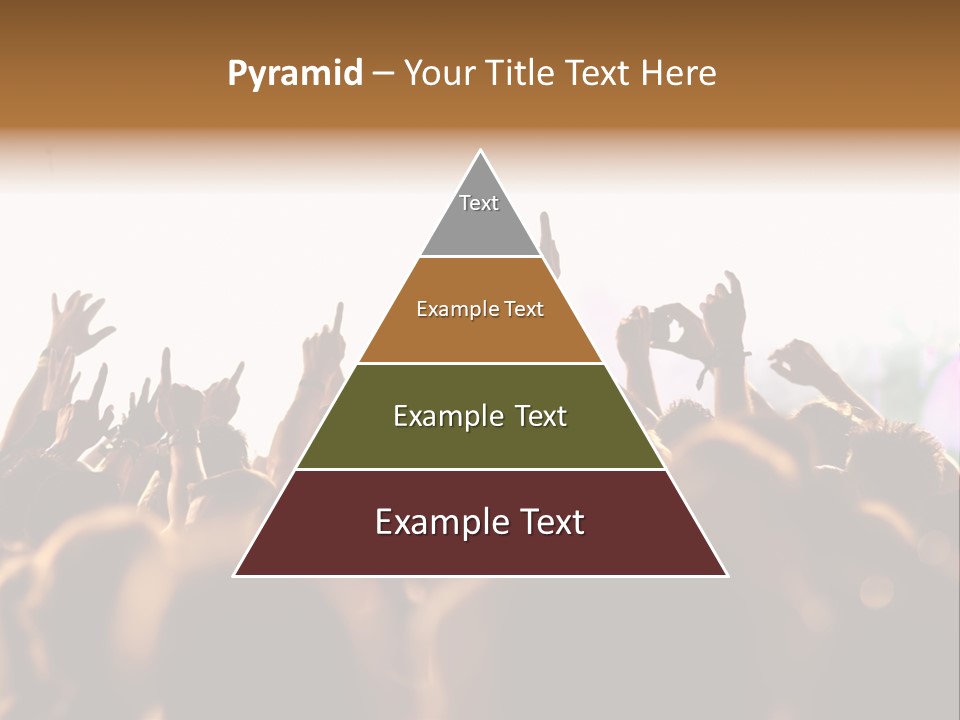 Pyramid – Your Title Text Here

Text

Example Text

Example Text

Example Text